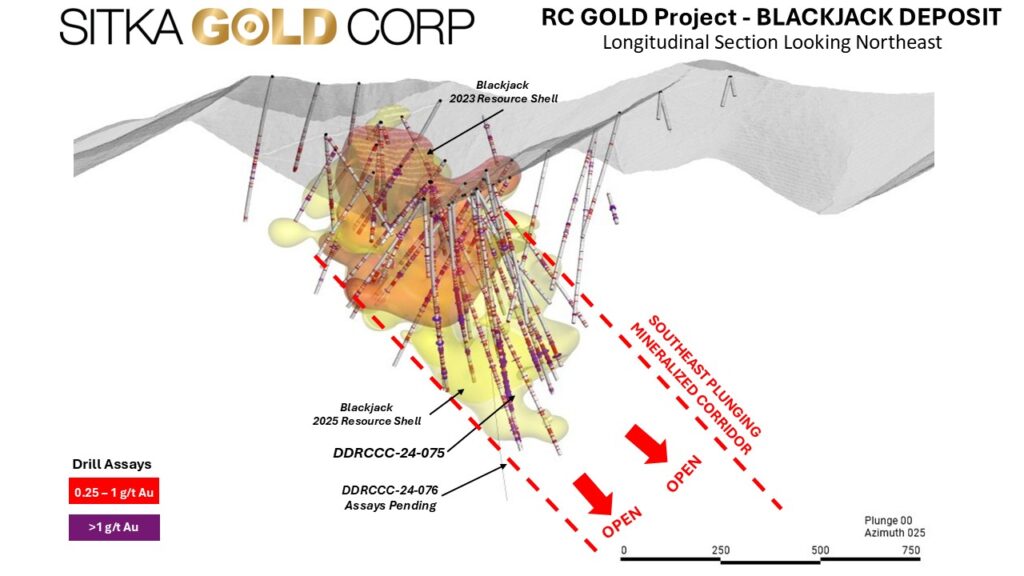 SITKA GOLD CORP

RC GOLD Project - BLACKJACK DEPOSIT
Longitudinal Section Looking Northeast

Blackjack
2023 Resource Shell

SOUTHEAST PLUNGING MINERALIZED CORRIDOR

Blackjack
2025 Resource Shell

DDRCCC-24-075

DDRCCC-24-076
Assays Pending

OPEN

OPEN

Drill Assays
0.25 – 1 g/t Au
>1 g/t Au

Plunge 00
Azimuth 025

0 250 500 750